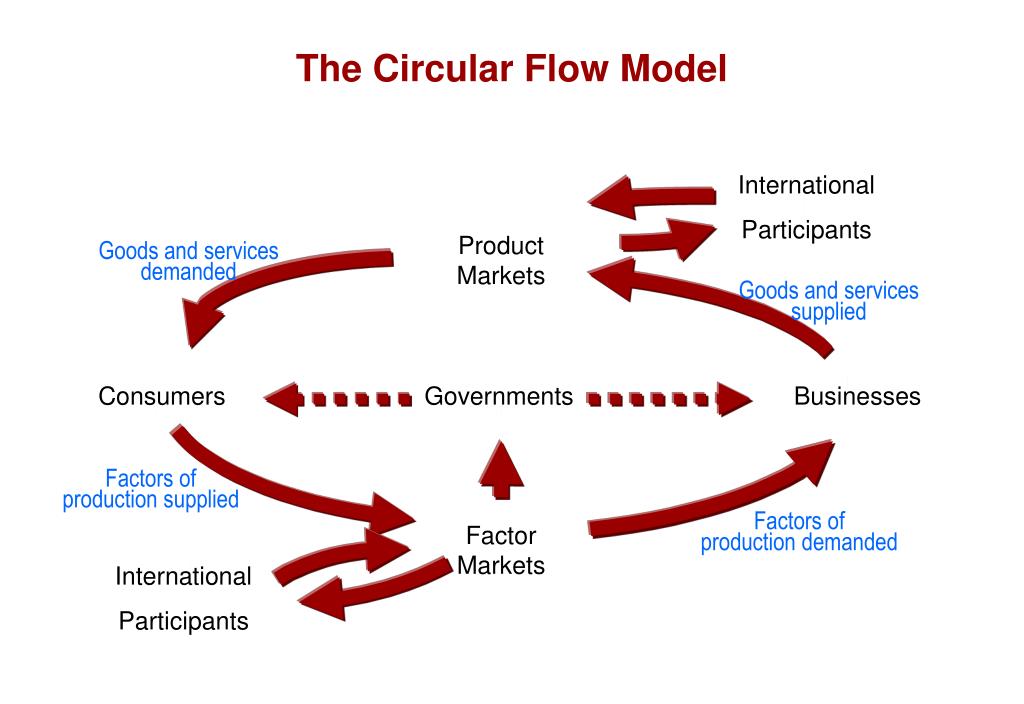 The Circular Flow Model

International

Participants

Goods and services demanded

Product Markets

Goods and services supplied

Consumers

Governments

Businesses

Factors of production supplied

Factor Markets

Factors of production demanded

International

Participants